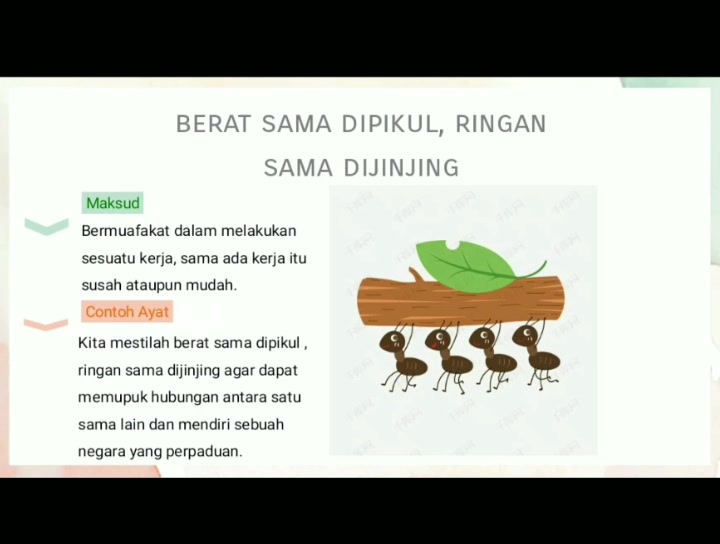 BERAT SAMA DIPIKUL, RINGAN SAMA DIJINJING

Maksud

Bermuafakat dalam melakukan sesuatu kerja, sama ada kerja itu susah ataupun mudah.

Contoh Ayat

Kita mestilah berat sama dipikul , ringan sama dijinjing agar dapat memupuk hubungan antara satu sama lain dan mendiri sebuah negara yang perpaduan.